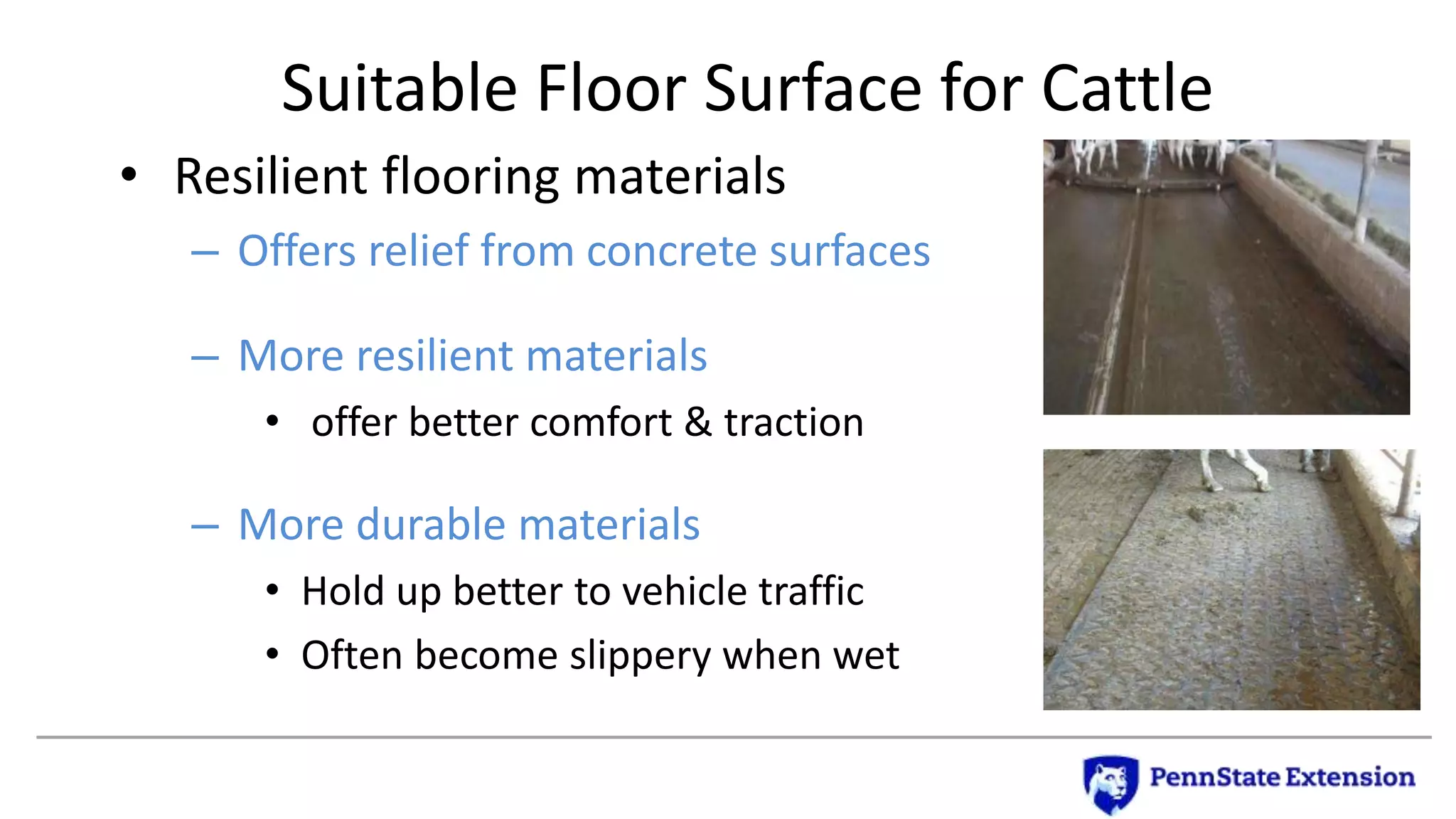 Suitable Floor Surface for Cattle

• Resilient flooring materials

– Offers relief from concrete surfaces

– More resilient materials

• offer better comfort & traction

– More durable materials

• Hold up better to vehicle traffic

• Often become slippery when wet

PennState Extension